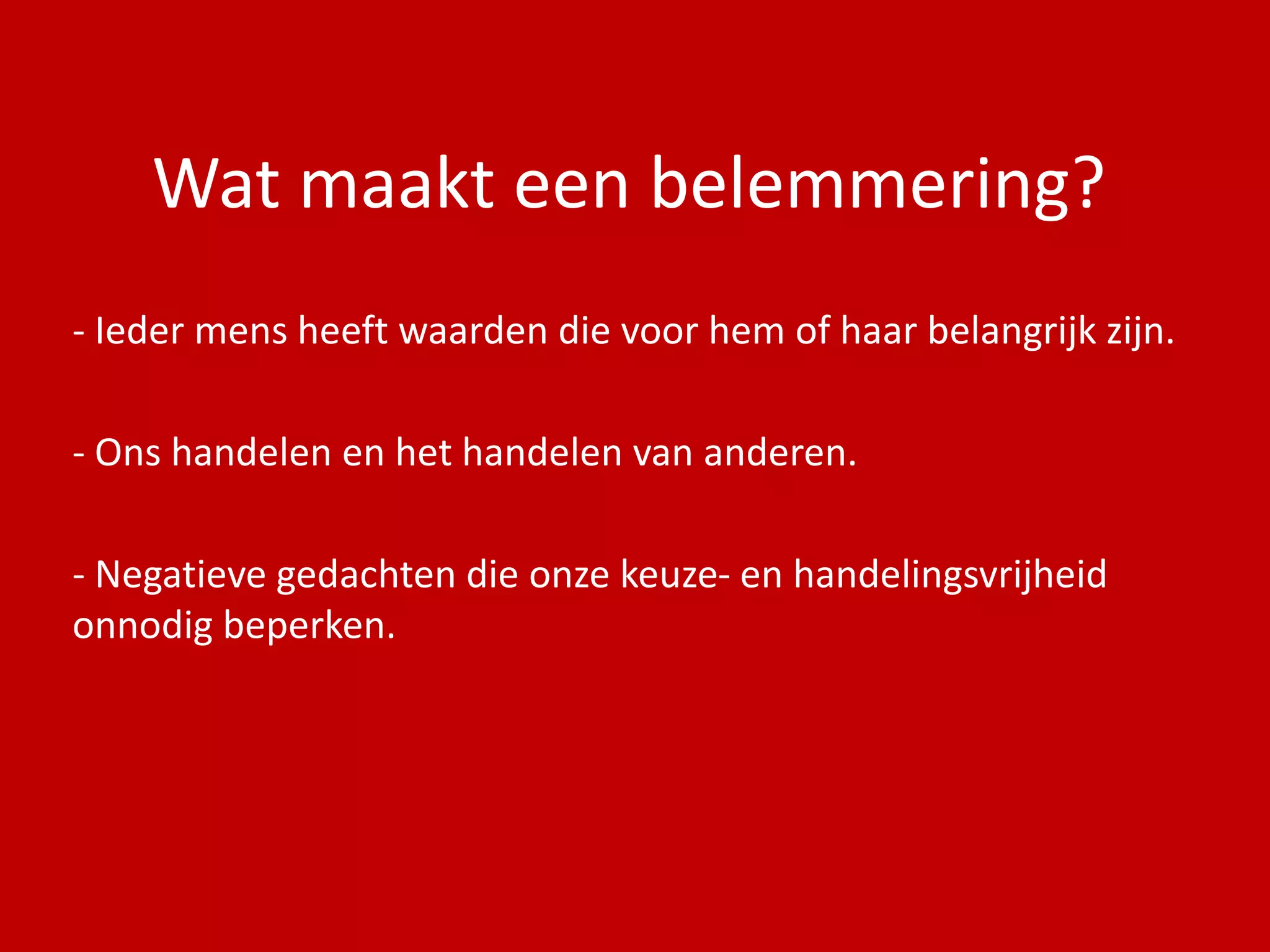 Wat maakt een belemmering?

- Ieder mens heeft waarden die voor hem of haar belangrijk zijn.

- Ons handelen en het handelen van anderen.

- Negatieve gedachten die onze keuze- en handelingsvrijheid onnodig beperken.